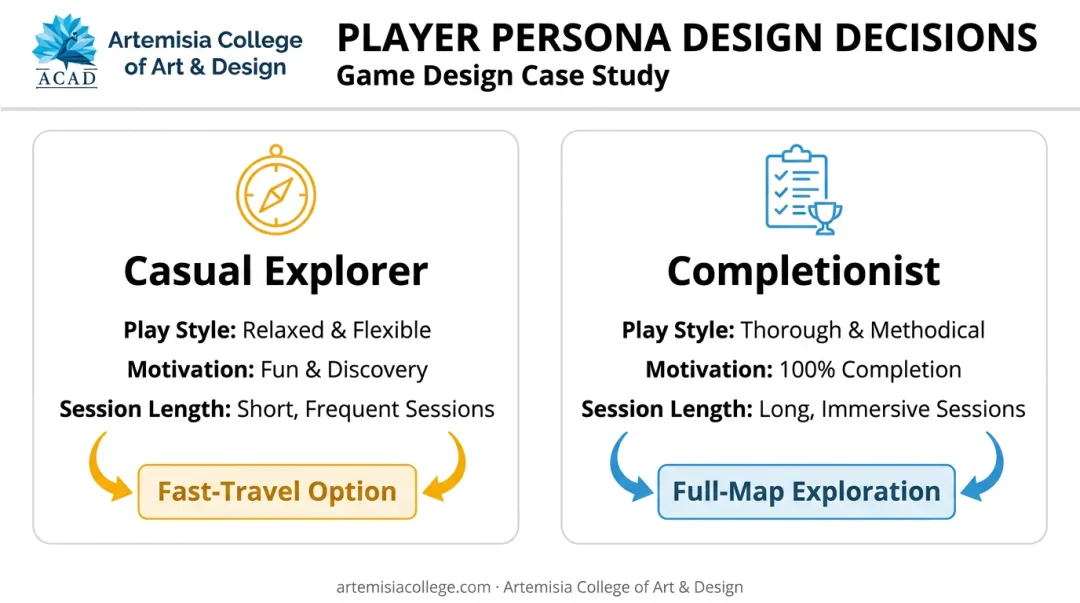 ACAD
Artemisia College of Art & Design

PLAYER PERSONA DESIGN DECISIONS
Game Design Case Study

Casual Explorer
Play Style: Relaxed & Flexible
Motivation: Fun & Discovery
Session Length: Short, Frequent Sessions
Fast-Travel Option

Completionist
Play Style: Thorough & Methodical
Motivation: 100% Completion
Session Length: Long, Immersive Sessions
Full-Map Exploration

artemisiacollege.com · Artemisia College of Art & Design